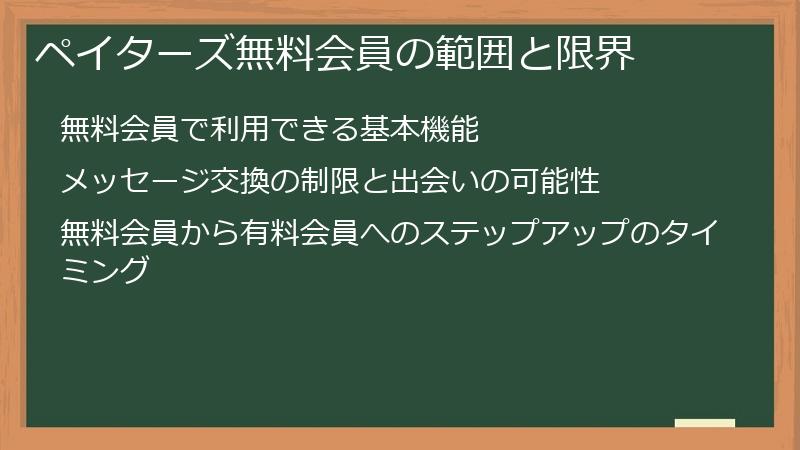 ペイターズ無料会員の範囲と限界

無料会員で利用できる基本機能

メッセージ交換の制限と出会いの可能性

無料会員から有料会員へのステップアップのタイミング